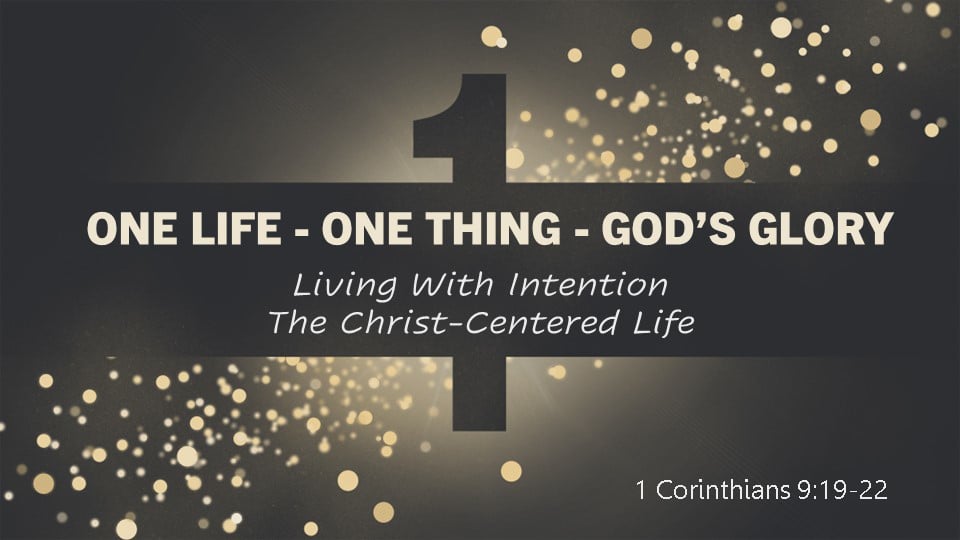 1

ONE LIFE - ONE THING - GOD'S GLORY

Living With Intention
The Christ-Centered Life

1 Corinthians 9:19-22